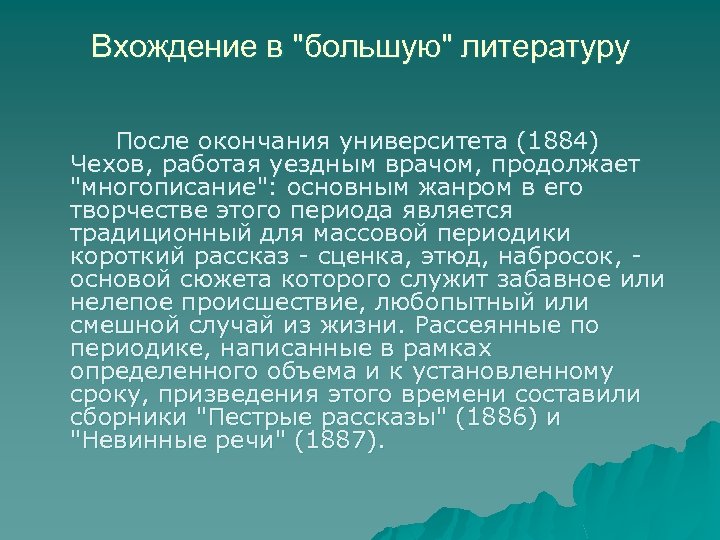 Вхождение в "большую" литературу

После окончания университета (1884) Чехов, работая уездным врачом, продолжает "многописание": основным жанром в его творчестве этого периода является традиционный для массовой периодики короткий рассказ - сценка, этюд, набросок, - основой сюжета которого служит забавное или нелепое происшествие, любопытный или смешной случай из жизни. Рассеянные по периодике, написанные в рамках определенного объема и к установленному сроку, призведения этого времени составили сборники "Пестрые рассказы" (1886) и "Невинные речи" (1887).